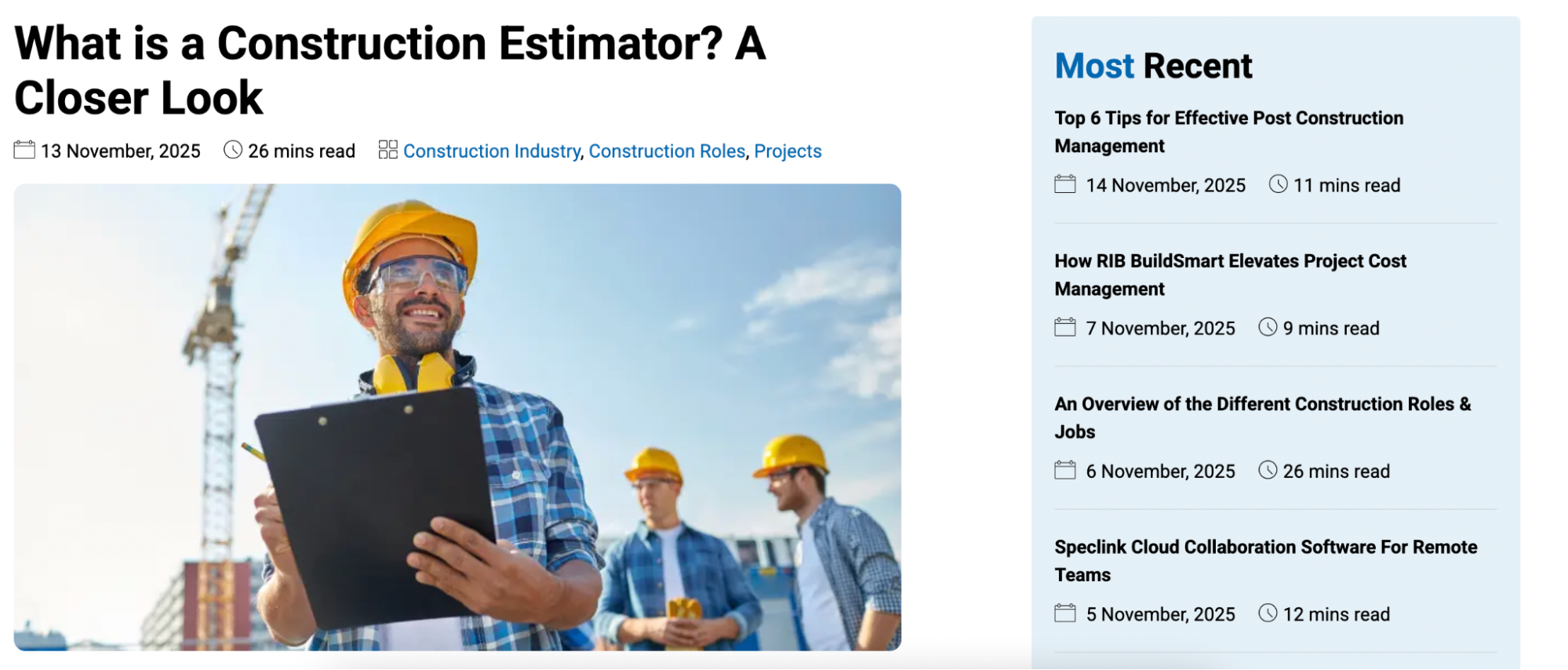 What is a Construction Estimator? A Closer Look

13 November, 2025 26 mins read Construction Industry, Construction Roles, Projects

Most Recent

Top 6 Tips for Effective Post Construction Management

14 November, 2025 11 mins read

How RIB BuildSmart Elevates Project Cost Management

7 November, 2025 9 mins read

An Overview of the Different Construction Roles & Jobs

6 November, 2025 26 mins read

Speclink Cloud Collaboration Software For Remote Teams

5 November, 2025 12 mins read